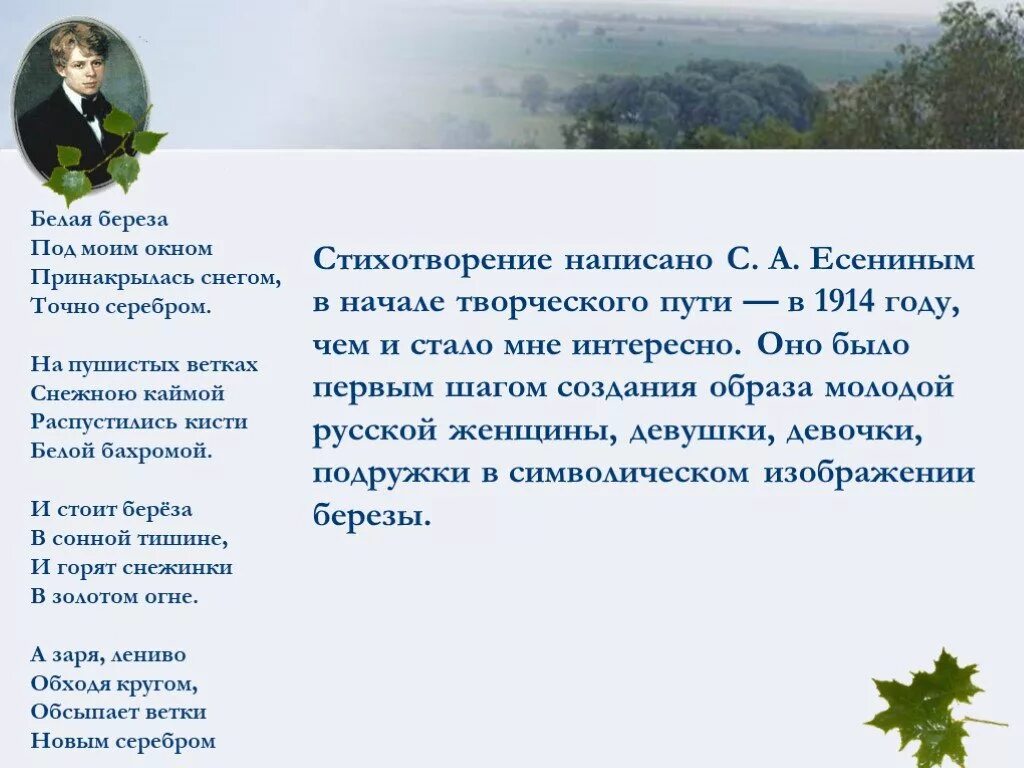 Белая береза
Под моим окном
Принакрылась снегом,
Точно серебром.

На пушистых ветках
Снежною каймой
Распустились кисти
Белой бахромой.

И стоит берёза
В сонной тишине,
И горят снежинки
В золотом огне.

А заря, лениво
Обходя кругом,
Обсыпает ветки
Новым серебром

Стихотворение написано С. А. Есениным в начале творческого пути — в 1914 году, чем и стало мне интересно. Оно было первым шагом создания образа молодой русской женщины, девушки, девочки, подружки в символическом изображении березы.